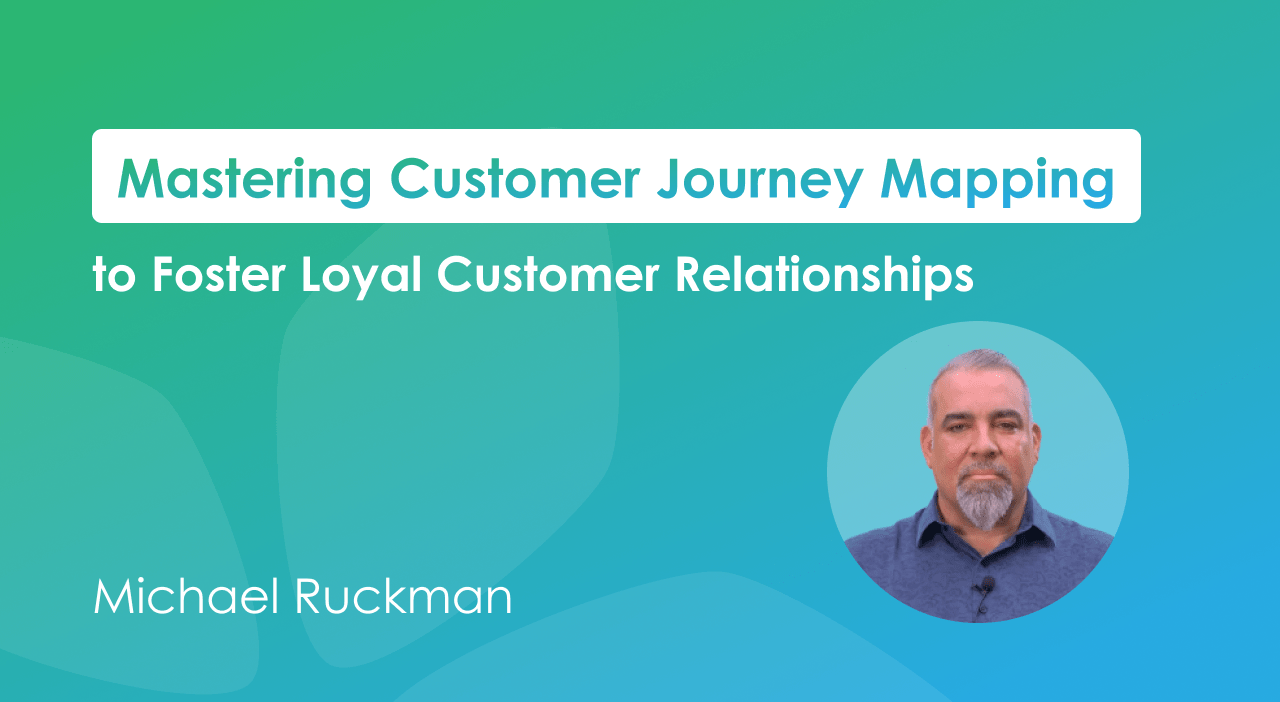 Mastering Customer Journey Mapping

to Foster Loyal Customer Relationships

Michael Ruckman